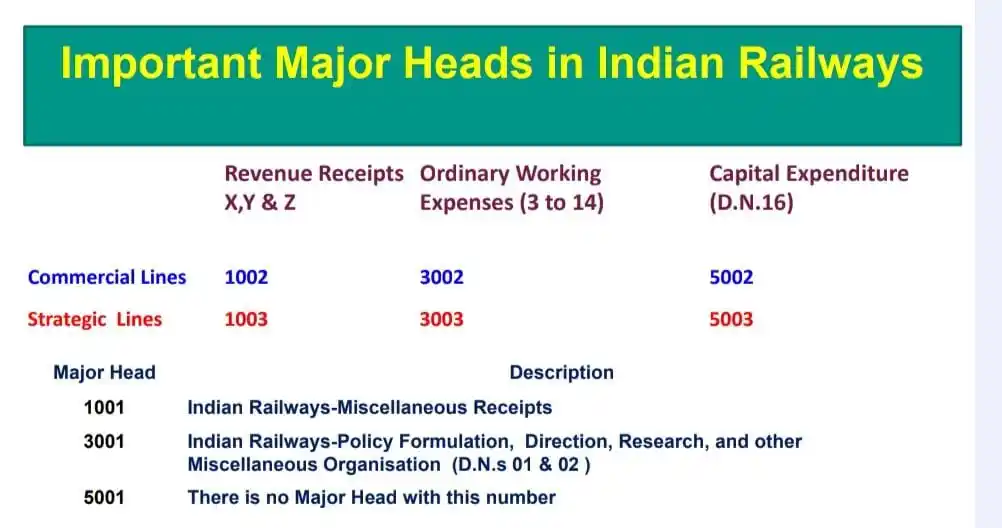 Important Major Heads in Indian Railways

| | Revenue Receipts X,Y & Z | Ordinary Working Expenses (3 to 14) | Capital Expenditure (D.N.16) |
|---|---|---|---|
| Commercial Lines | 1002 | 3002 | 5002 |
| Strategic Lines | 1003 | 3003 | 5003 |

| Major Head | Description |
|---|---|
| 1001 | Indian Railways-Miscellaneous Receipts |
| 3001 | Indian Railways-Policy Formulation, Direction, Research, and other Miscellaneous Organisation (D.N.s 01 & 02 ) |
| 5001 | There is no Major Head with this number |